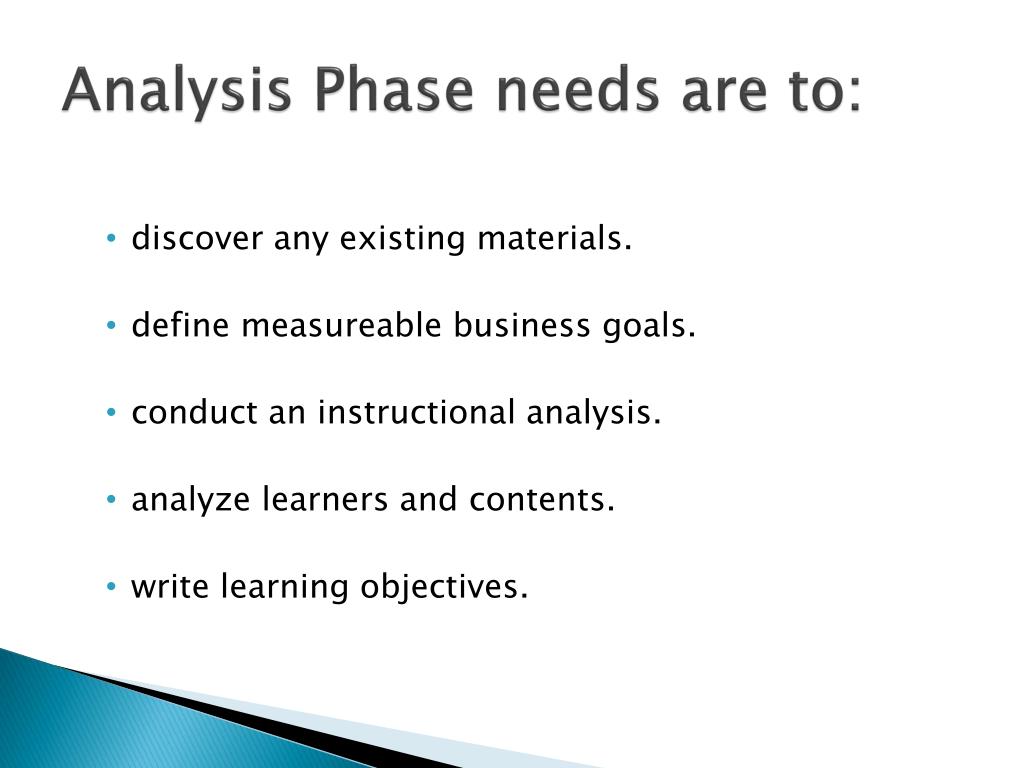 Analysis Phase needs are to:

• discover any existing materials.

• define measureable business goals.

• conduct an instructional analysis.

• analyze learners and contents.

• write learning objectives.